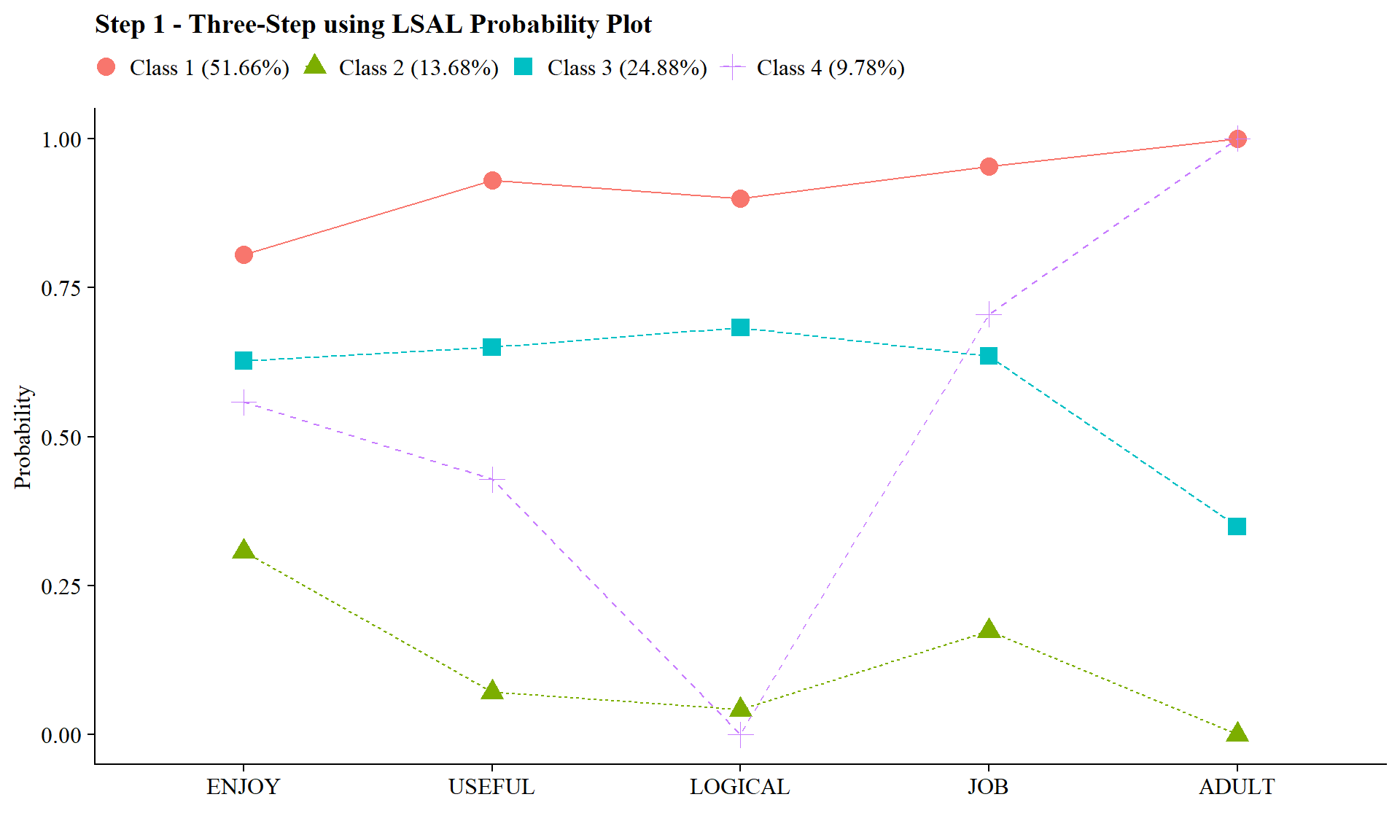 Step 1 - Three-Step using LSAL Probability Plot

Class 1 (51.66%) Class 2 (13.68%) Class 3 (24.88%) Class 4 (9.78%)

Probability

1.00
0.75
0.50
0.25
0.00

ENJOY USEFUL LOGICAL JOB ADULT